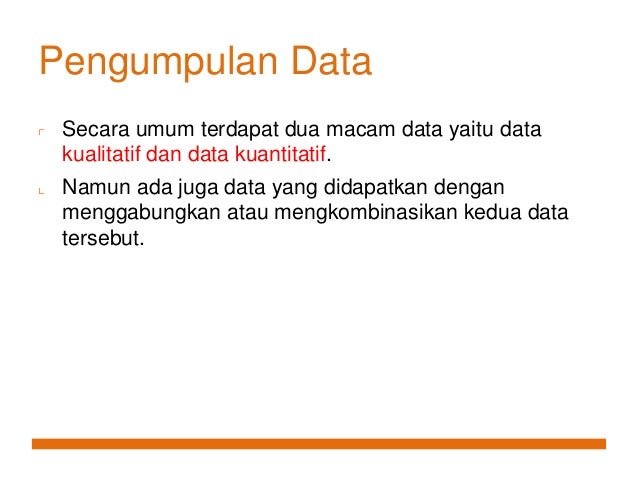 Pengumpulan Data

Secara umum terdapat dua macam data yaitu data kualitatif dan data kuantitatif.

Namun ada juga data yang didapatkan dengan menggabungkan atau mengkombinasikan kedua data tersebut.